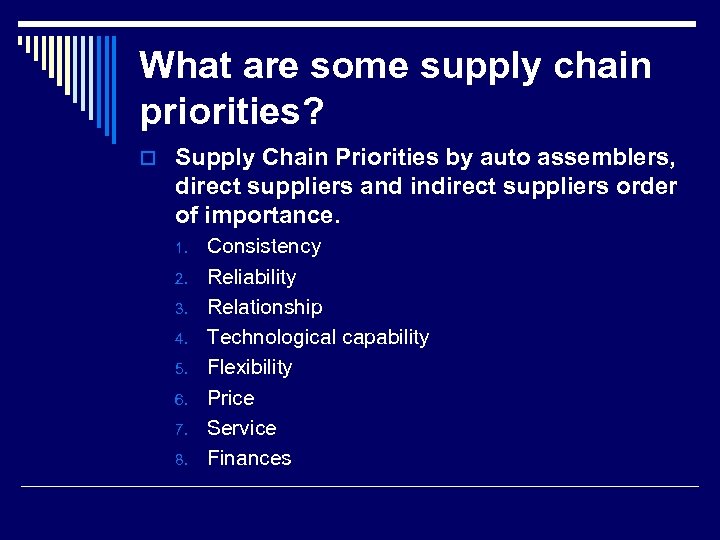 What are some supply chain priorities?

Supply Chain Priorities by auto assemblers, direct suppliers and indirect suppliers order of importance.

1. Consistency
2. Reliability
3. Relationship
4. Technological capability
5. Flexibility
6. Price
7. Service
8. Finances